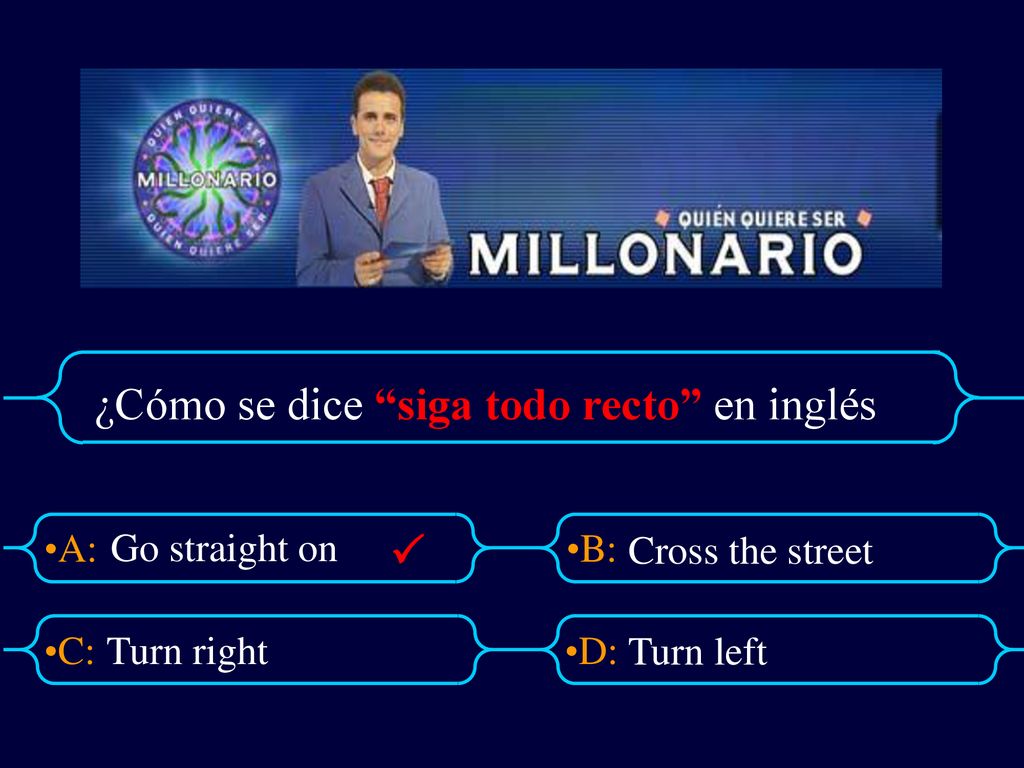 QUIÉN QUIERE SER
MILLONARIO
QUIÉN QUIERE SER

QUIÉN QUIERE SER
MILLONARIO

¿Cómo se dice “siga todo recto” en inglés

•A: Go straight on ✓

•B: Cross the street

•C: Turn right

•D: Turn left